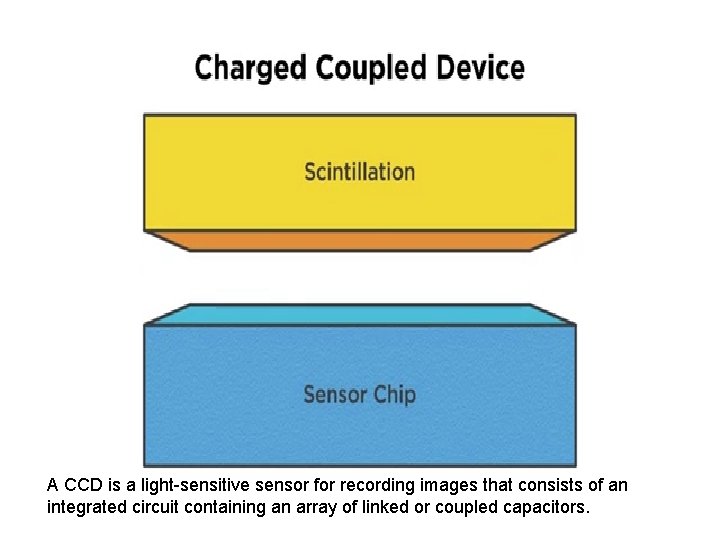 Charged Coupled Device

Scintillation

Sensor Chip

A CCD is a light-sensitive sensor for recording images that consists of an integrated circuit containing an array of linked or coupled capacitors.